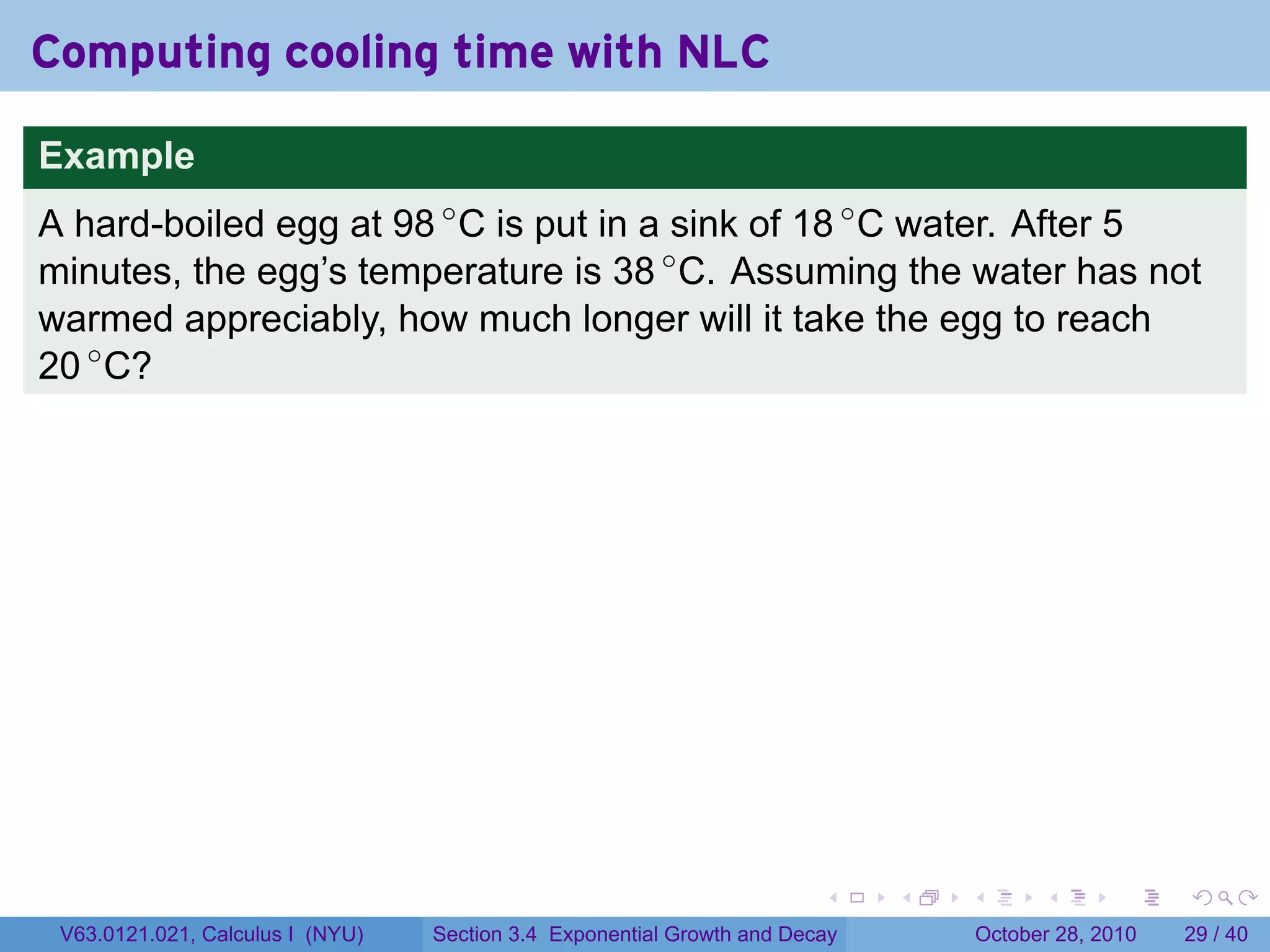 Computing cooling time with NLC

Example

A hard-boiled egg at 98 $^\circ$C is put in a sink of 18 $^\circ$C water. After 5 minutes, the egg's temperature is 38 $^\circ$C. Assuming the water has not warmed appreciably, how much longer will it take the egg to reach 20 $^\circ$C?

V63.0121.021, Calculus I (NYU) Section 3.4 Exponential Growth and Decay October 28, 2010 29 / 40